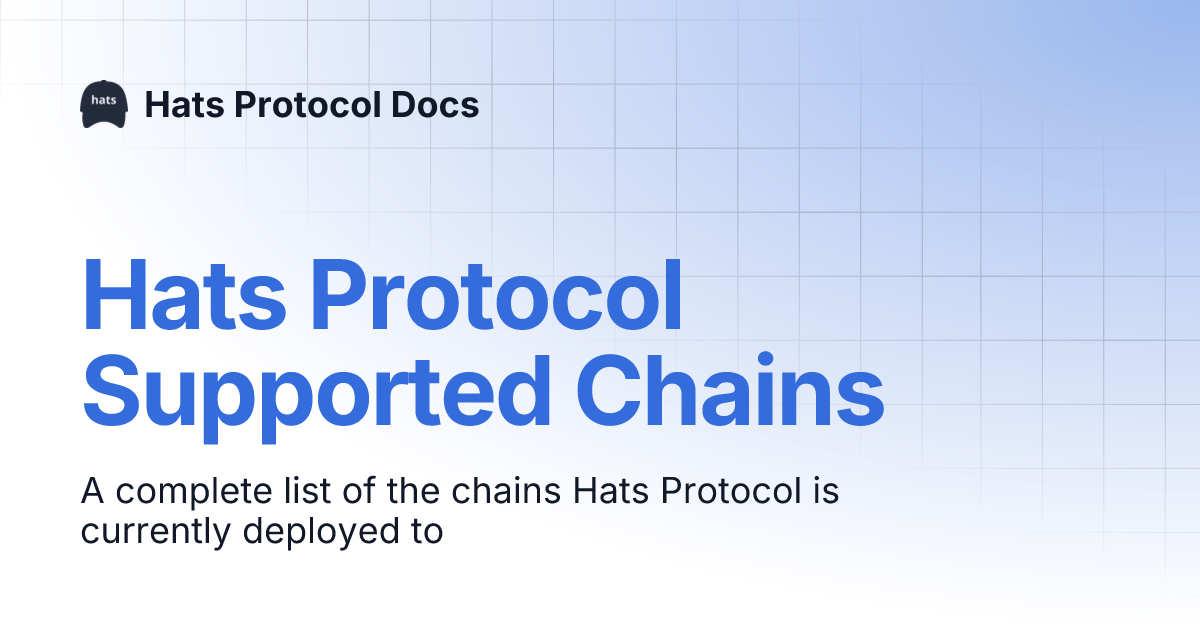 hats

Hats Protocol Docs

Hats Protocol Supported Chains

A complete list of the chains Hats Protocol is currently deployed to